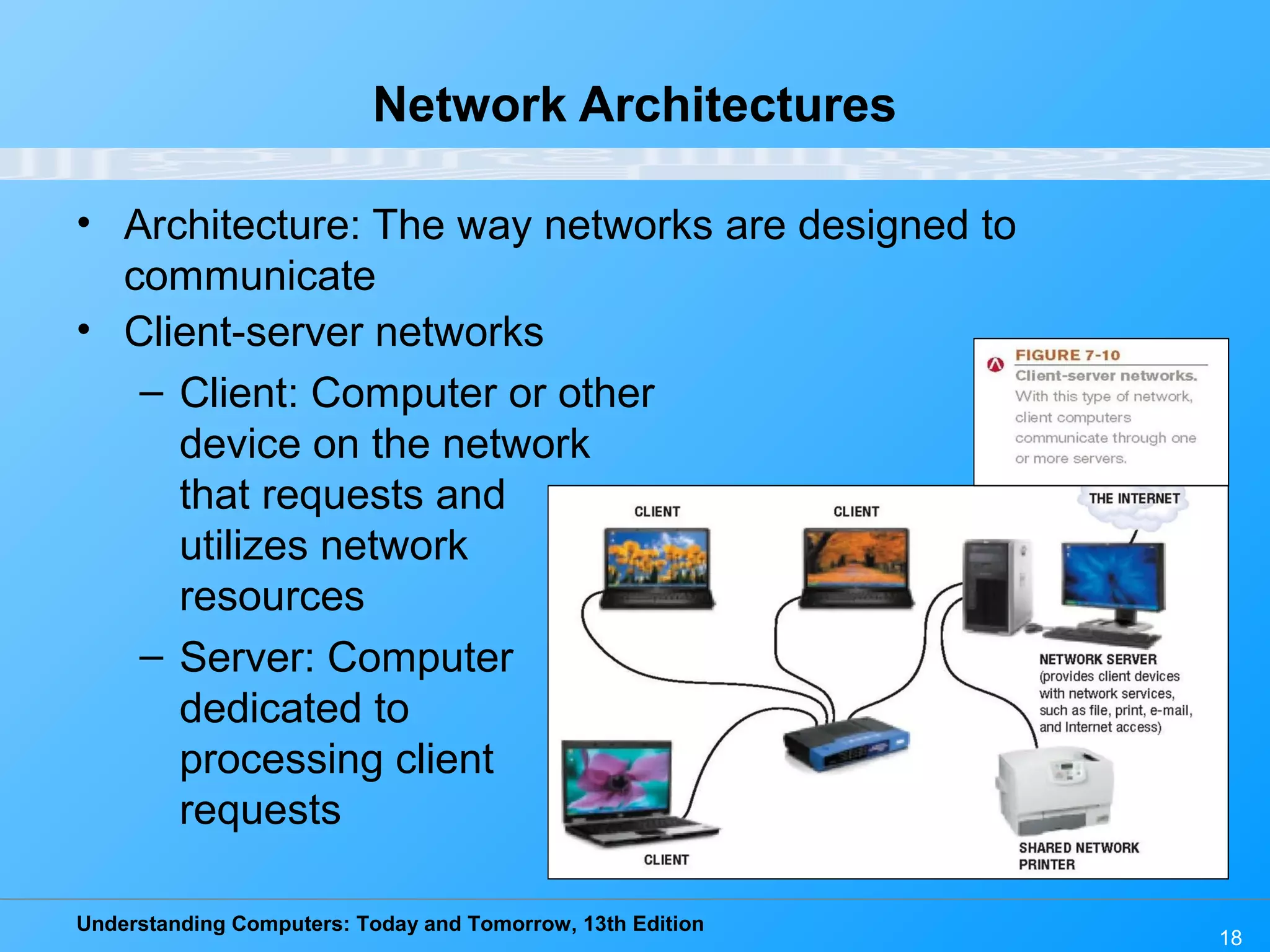 Network Architectures

• Architecture: The way networks are designed to communicate
• Client-server networks
– Client: Computer or other device on the network that requests and utilizes network resources
– Server: Computer dedicated to processing client requests

FIGURE 7-10
Client-server networks.
With this type of network, client computers communicate through one or more servers.

CLIENT
CLIENT
THE INTERNET
NETWORK SERVER (provides client devices with network services, such as file, print, e-mail, and Internet access)
CLIENT
SHARED NETWORK PRINTER

Understanding Computers: Today and Tomorrow, 13th Edition
18